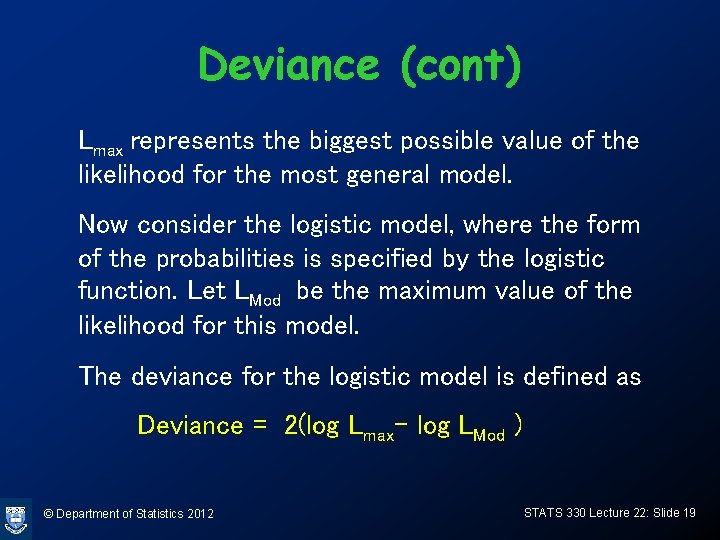 Deviance (cont)

$L_{max}$ represents the biggest possible value of the likelihood for the most general model.

Now consider the logistic model, where the form of the probabilities is specified by the logistic function. Let $L_{Mod}$ be the maximum value of the likelihood for this model.

The deviance for the logistic model is defined as

Deviance = $2(\log L_{max} - \log L_{Mod})$

© Department of Statistics 2012

STATS 330 Lecture 22: Slide 19